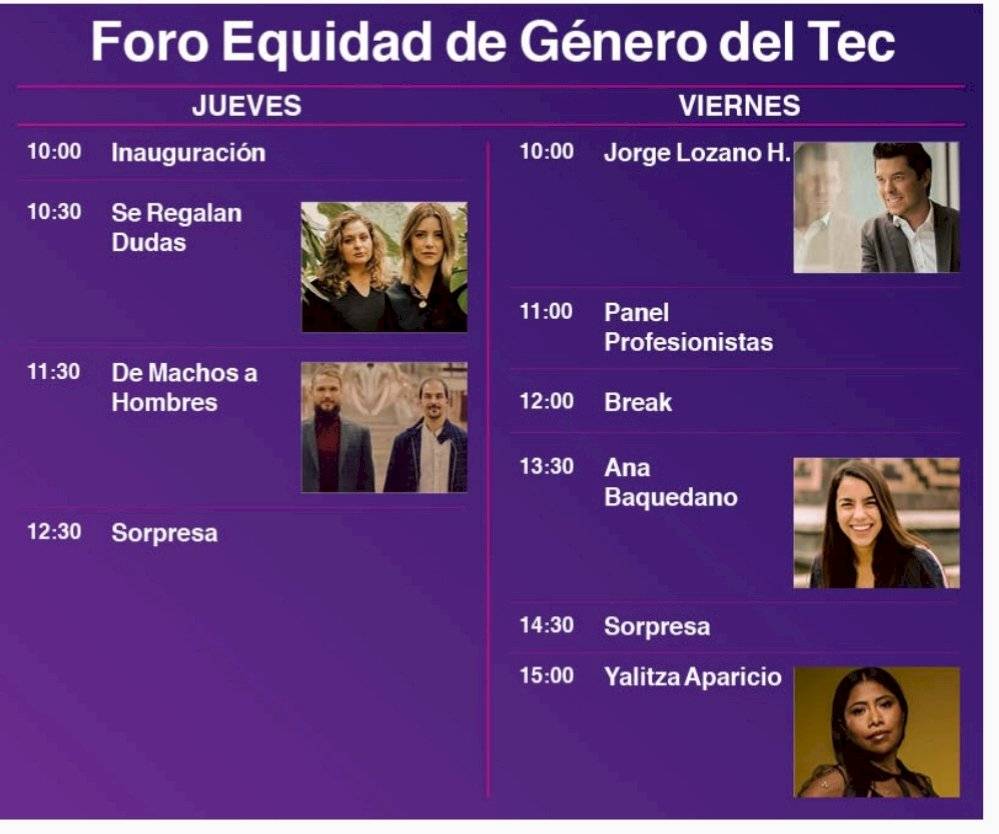 Foro Equidad de Género del Tec

JUEVES

10:00 Inauguración

10:30 Se Regalan Dudas

11:30 De Machos a Hombres

12:30 Sorpresa

VIERNES

10:00 Jorge Lozano H.

11:00 Panel Profesionistas

12:00 Break

13:30 Ana Baquedano

14:30 Sorpresa

15:00 Yalitza Aparicio